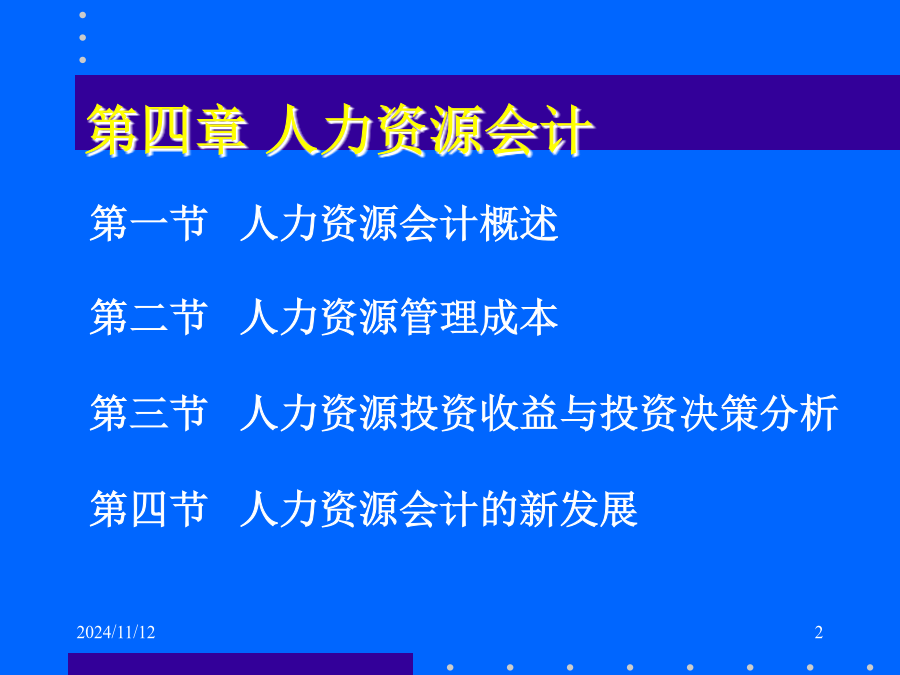 第四章 人力资源会计

第一节 人力资源会计概述

第二节 人力资源管理成本

第三节 人力资源投资收益与投资决策分析

第四节 人力资源会计的新发展

2024/11/12

2